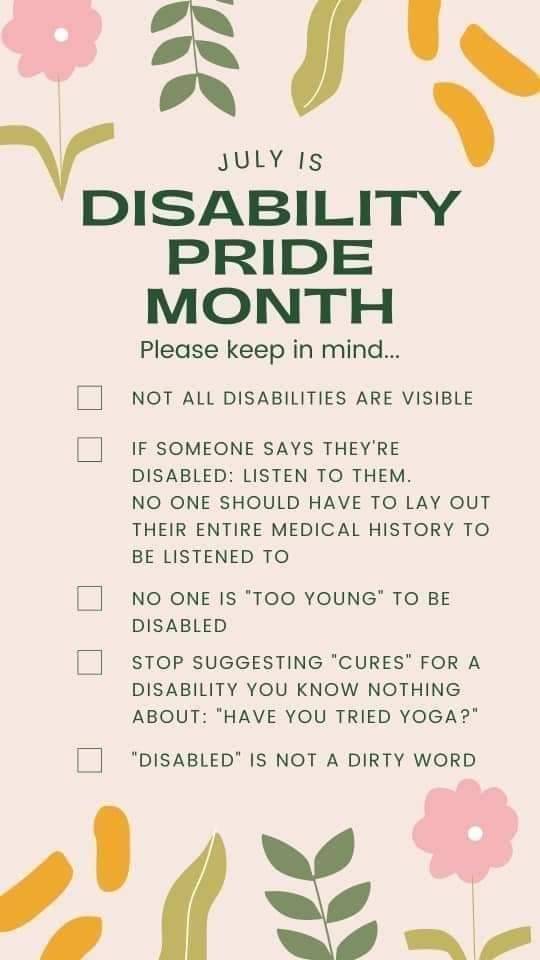 JULY IS

DISABILITY PRIDE MONTH

Please keep in mind...

NOT ALL DISABILITIES ARE VISIBLE

IF SOMEONE SAYS THEY'RE DISABLED: LISTEN TO THEM. NO ONE SHOULD HAVE TO LAY OUT THEIR ENTIRE MEDICAL HISTORY TO BE LISTENED TO

NO ONE IS "TOO YOUNG" TO BE DISABLED

STOP SUGGESTING "CURES" FOR A DISABILITY YOU KNOW NOTHING ABOUT: "HAVE YOU TRIED YOGA?"

"DISABLED" IS NOT A DIRTY WORD